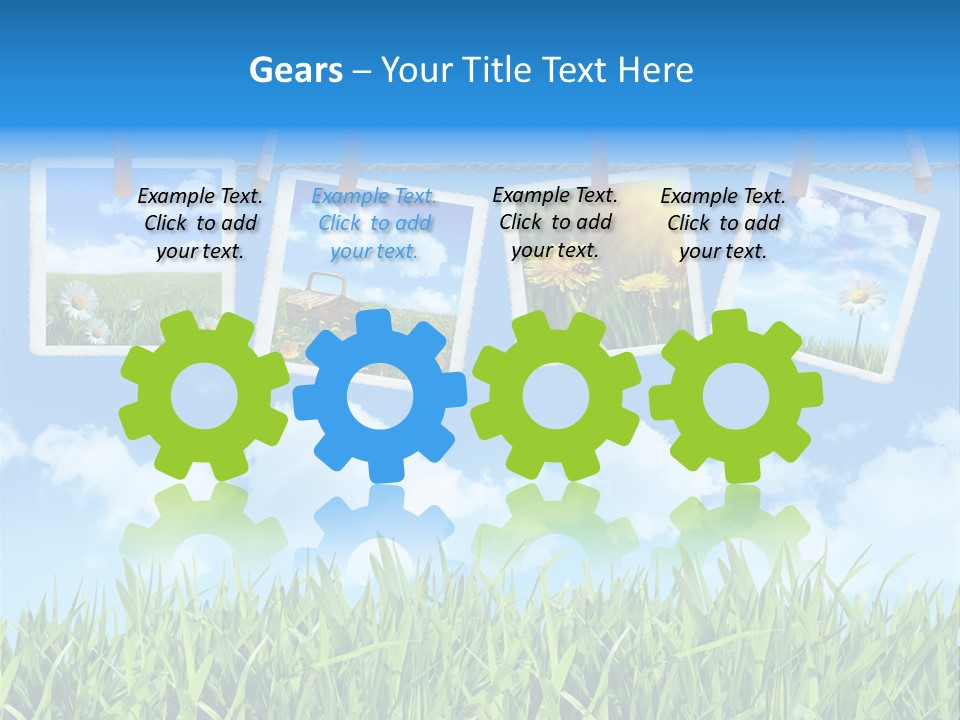 Gears – Your Title Text Here

Example Text. Click to add your text.

Example Text. Click to add your text.

Example Text. Click to add your text.

Example Text. Click to add your text.